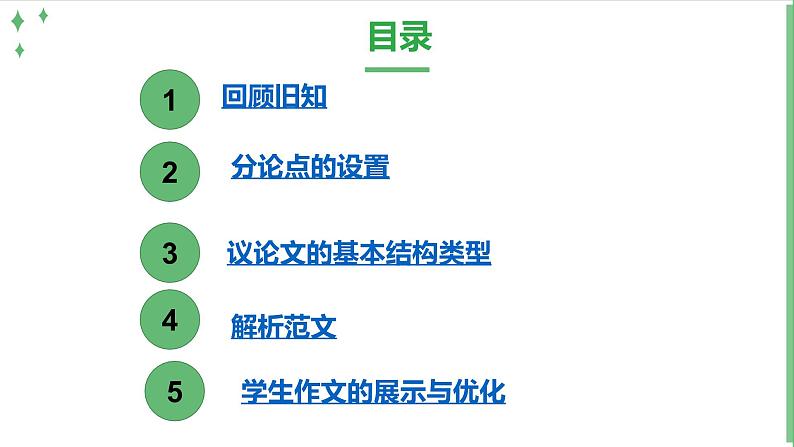 目录

1 回顾旧知

2 分论点的设置

3 议论文的基本结构类型

4 解析范文

5 学生作文的展示与优化